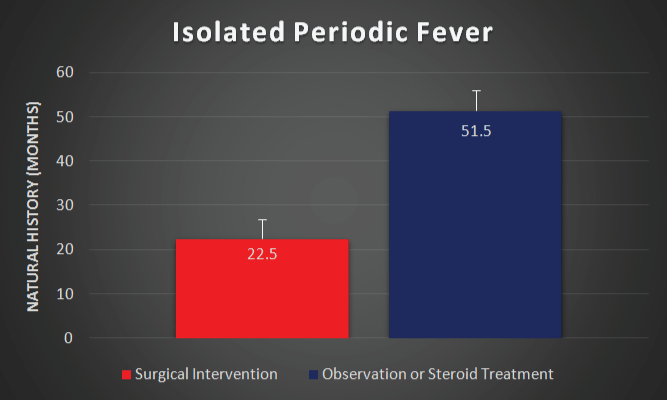 Isolated Periodic Fever

NATURAL HISTORY (MONTHS)

60
50
40
30
20
10
0

22.5

51.5

Surgical Intervention
Observation or Steroid Treatment